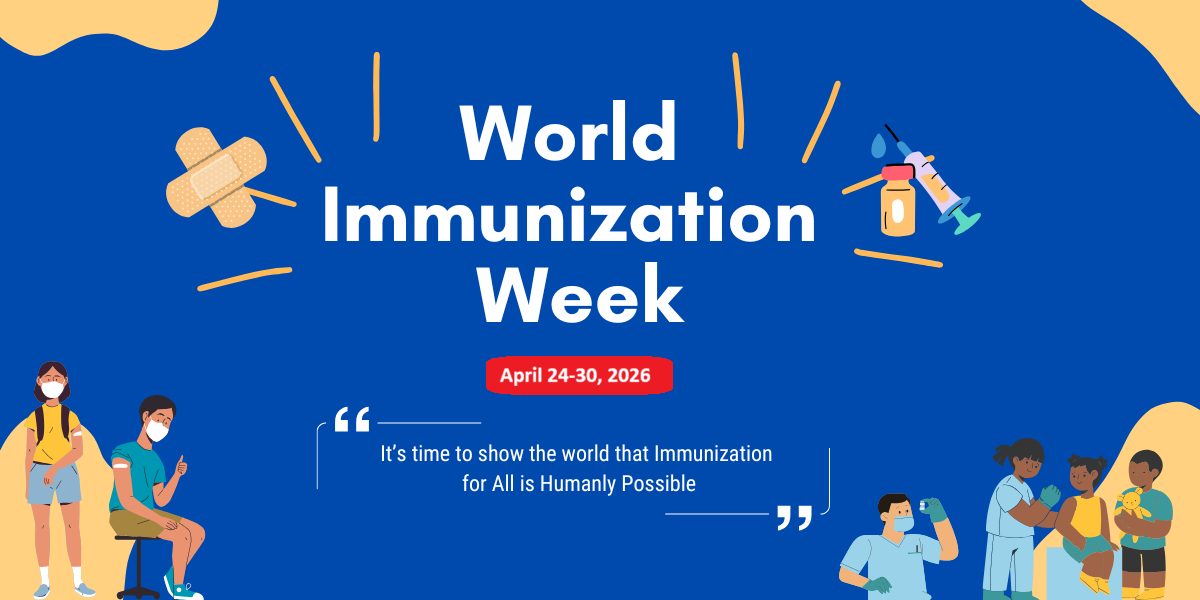 World Immunization Week

April 24-30, 2026

“ It’s time to show the world that Immunization for All is Humanly Possible ”